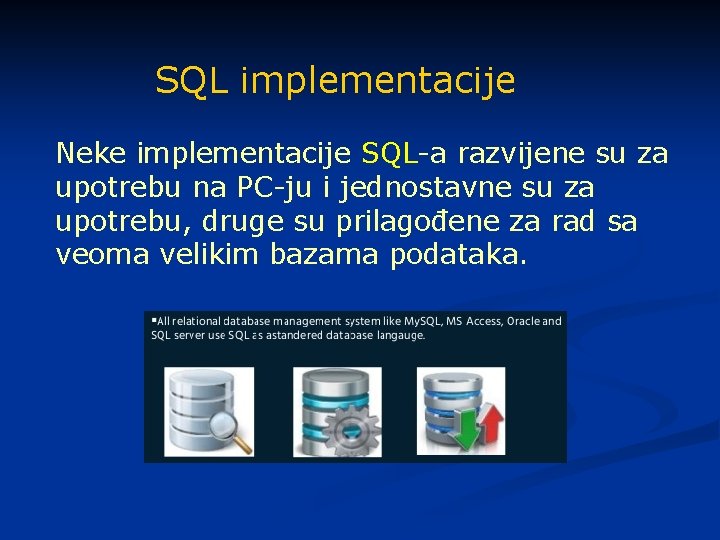 SQL implementacije

Neke implementacije SQL-a razvijene su za upotrebu na PC-ju i jednostavne su za upotrebu, druge su prilagođene za rad sa veoma velikim bazama podataka.

▪All relational database management system like MySQL, MS Access, Oracle and SQL server use SQL as astandered database langauge.